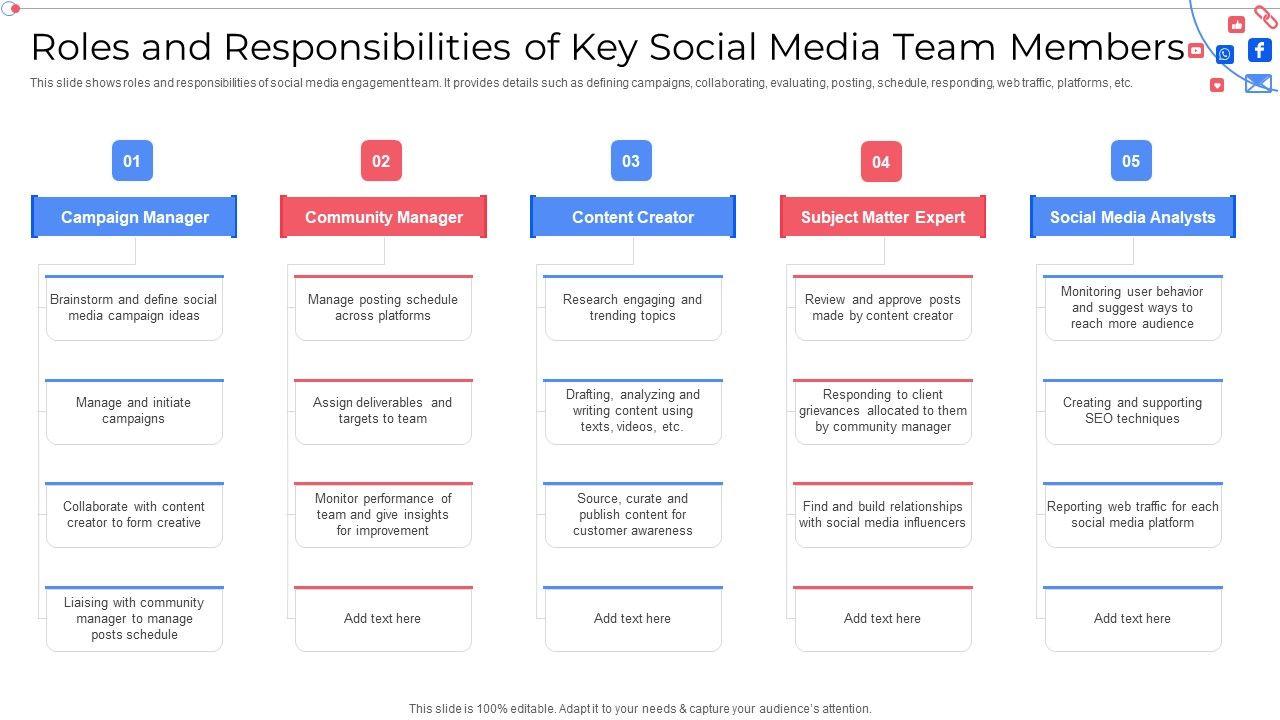 Roles and Responsibilities of Key Social Media Team Members

This slide shows roles and responsibilities of social media engagement team. It provides details such as defining campaigns, collaborating, evaluating, posting, schedule, responding, web traffic, platforms, etc.

01

Campaign Manager

Brainstorm and define social media campaign ideas

Manage and initiate campaigns

Collaborate with content creator to form creative

Liaising with community manager to manage posts schedule

02

Community Manager

Manage posting schedule across platforms

Assign deliverables and targets to team

Monitor performance of team and give insights for improvement

Add text here

03

Content Creator

Research engaging and trending topics

Drafting, analyzing and writing content using texts, videos, etc.

Source, curate and publish content for customer awareness

Add text here

04

Subject Matter Expert

Review and approve posts made by content creator

Responding to client grievances allocated to them by community manager

Find and build relationships with social media influencers

Add text here

05

Social Media Analysts

Monitoring user behavior and suggest ways to reach more audience

Creating and supporting SEO techniques

Reporting web traffic for each social media platform

Add text here

This slide is 100% editable. Adapt it to your needs & capture your audience's attention.